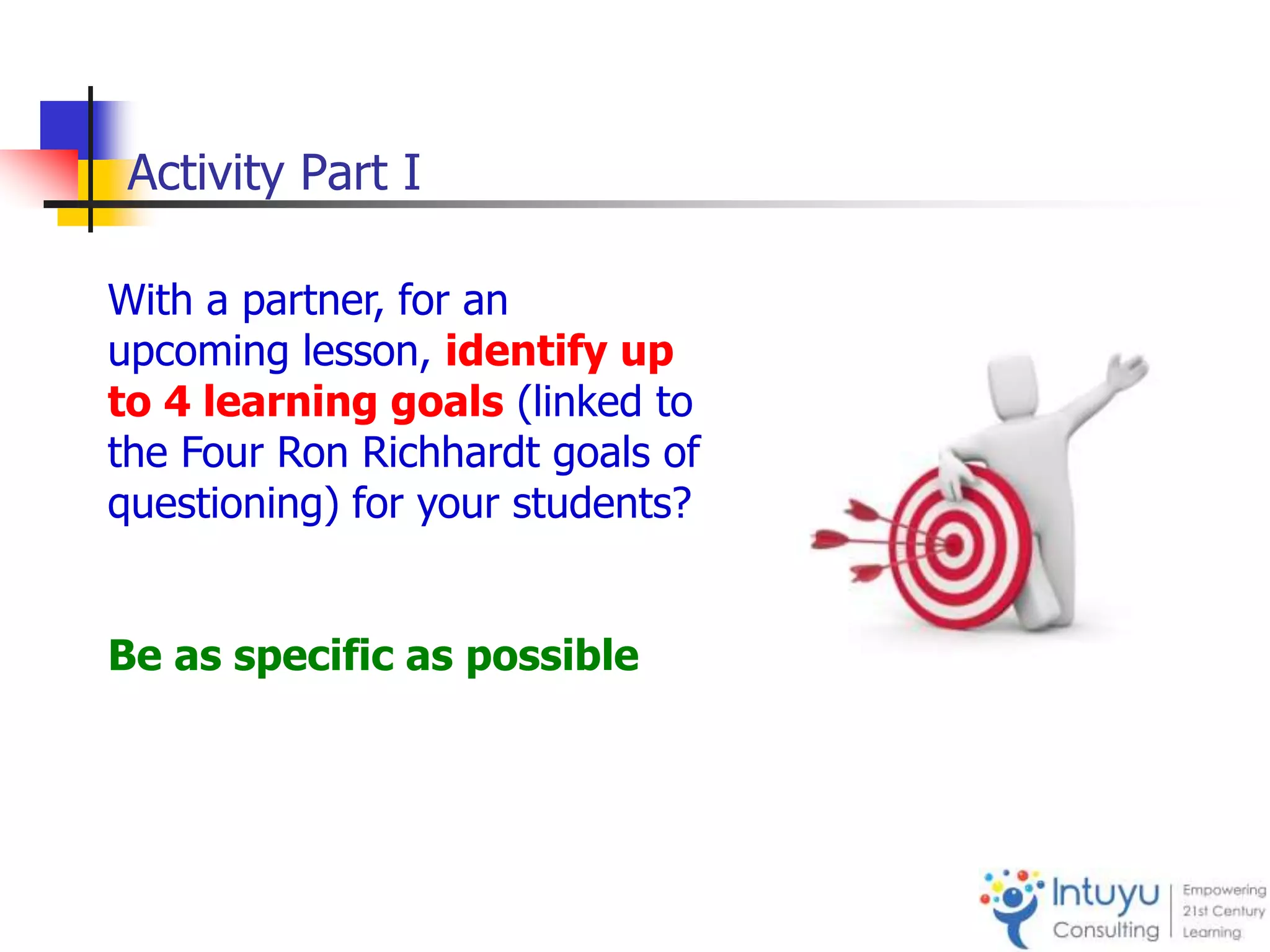 Activity Part I

With a partner, for an upcoming lesson, identify up to 4 learning goals (linked to the Four Ron Richhardt goals of questioning) for your students?

Be as specific as possible

Intuyu Consulting
Empowering 21st Century Learning